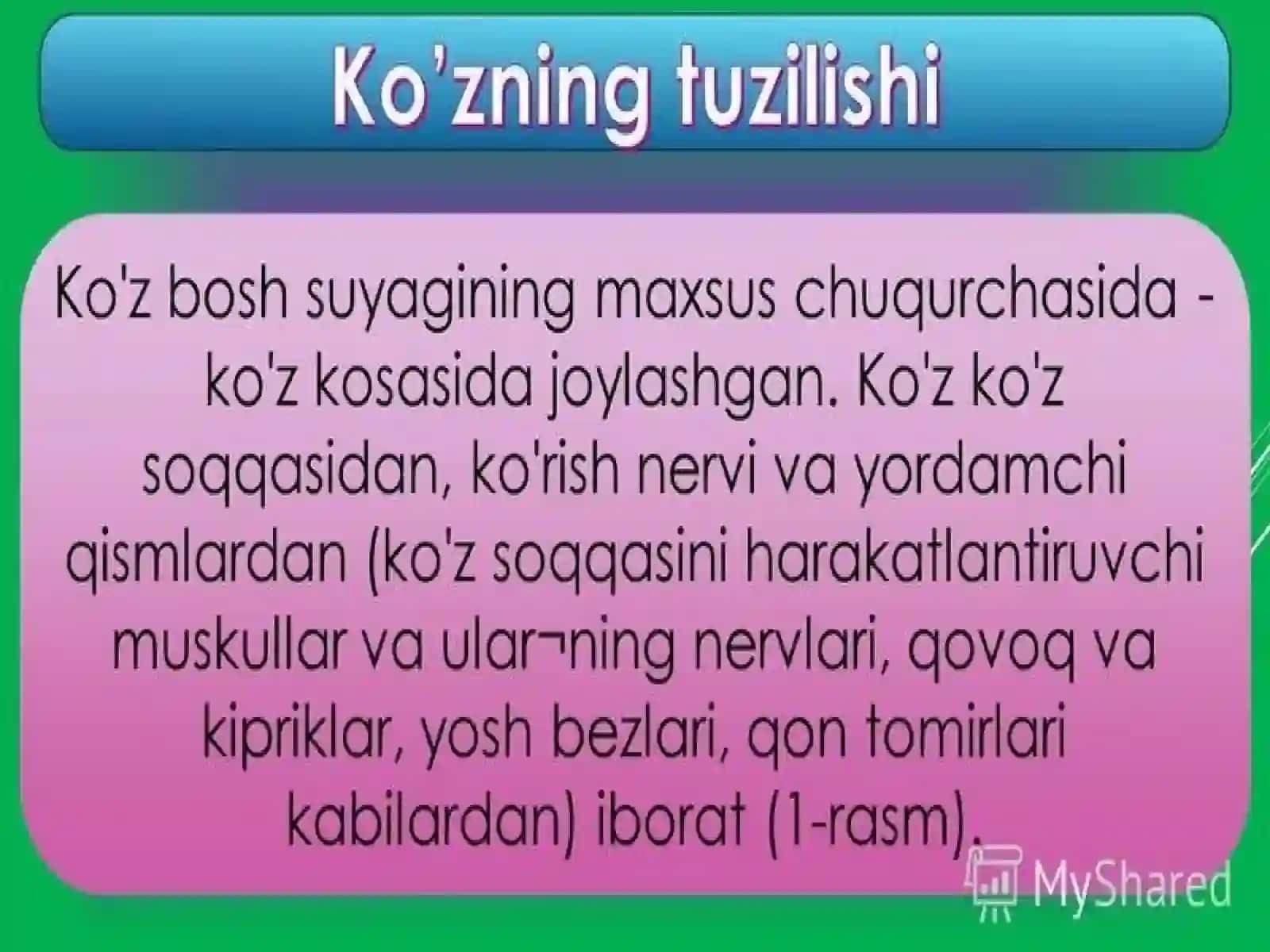 Ko’zning tuzilishi

Ko'z bosh suyagining maxsus chuqurchasida - ko'z kosasida joylashgan. Ko'z ko'z soqqasidan, ko'rish nervi va yordamchi qismlardan (ko'z soqqasini harakatlantiruvchi muskullar va ular¬ning nervlari, qovoq va kipriklar, yosh bezlari, qon tomirlari kabilardan) iborat (1-rasm).

MyShared